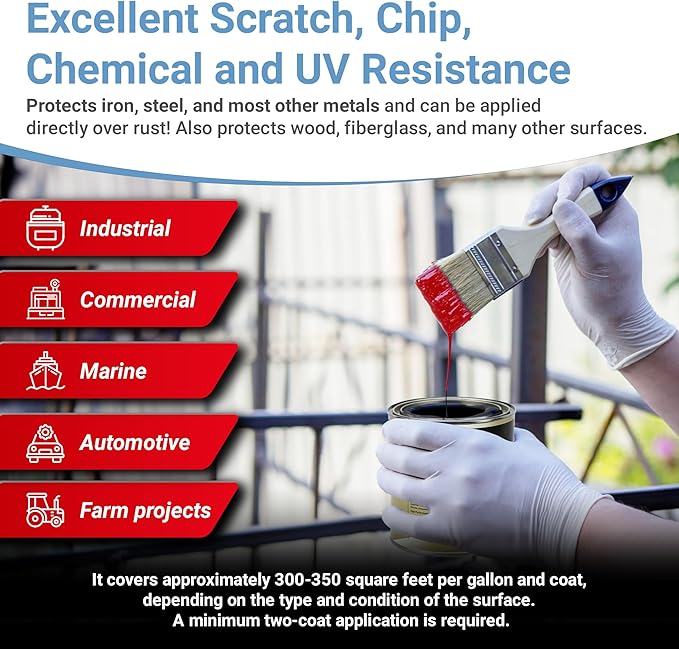 Excellent Scratch, Chip, Chemical and UV Resistance

Protects iron, steel, and most other metals and can be applied directly over rust! Also protects wood, fiberglass, and many other surfaces.

Industrial

Commercial

Marine

Automotive

Farm projects

It covers approximately 300-350 square feet per gallon and coat, depending on the type and condition of the surface. A minimum two-coat application is required.